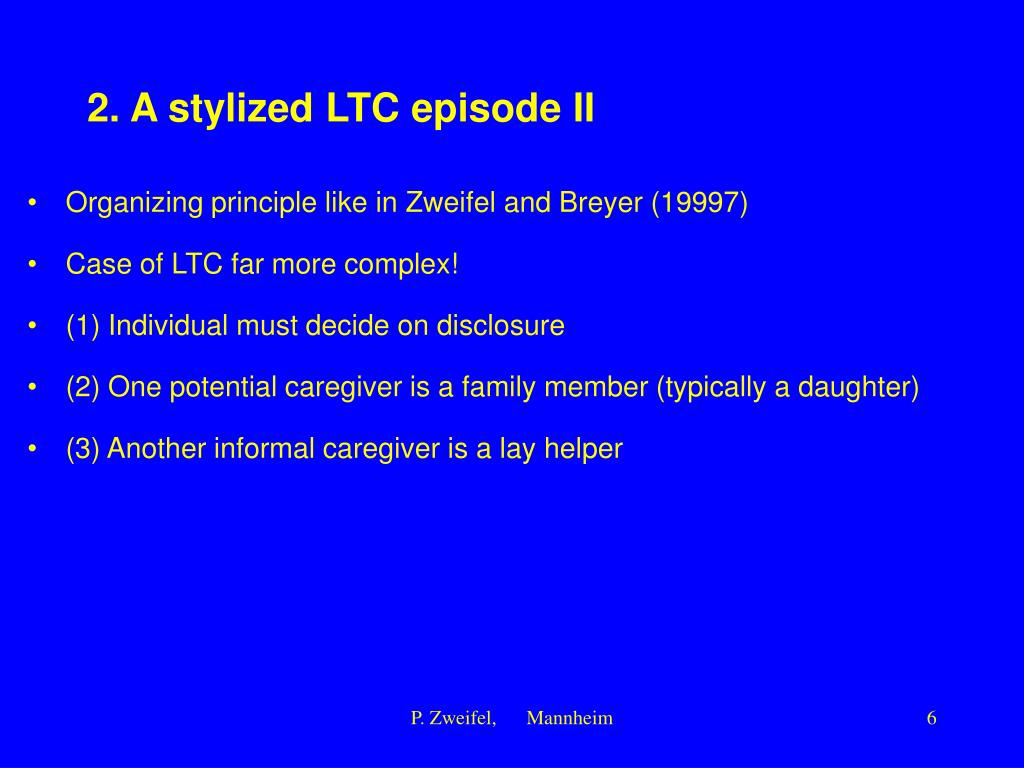 2. A stylized LTC episode II

• Organizing principle like in Zweifel and Breyer (19997)

• Case of LTC far more complex!

• (1) Individual must decide on disclosure

• (2) One potential caregiver is a family member (typically a daughter)

• (3) Another informal caregiver is a lay helper

P. Zweifel, Mannheim

6